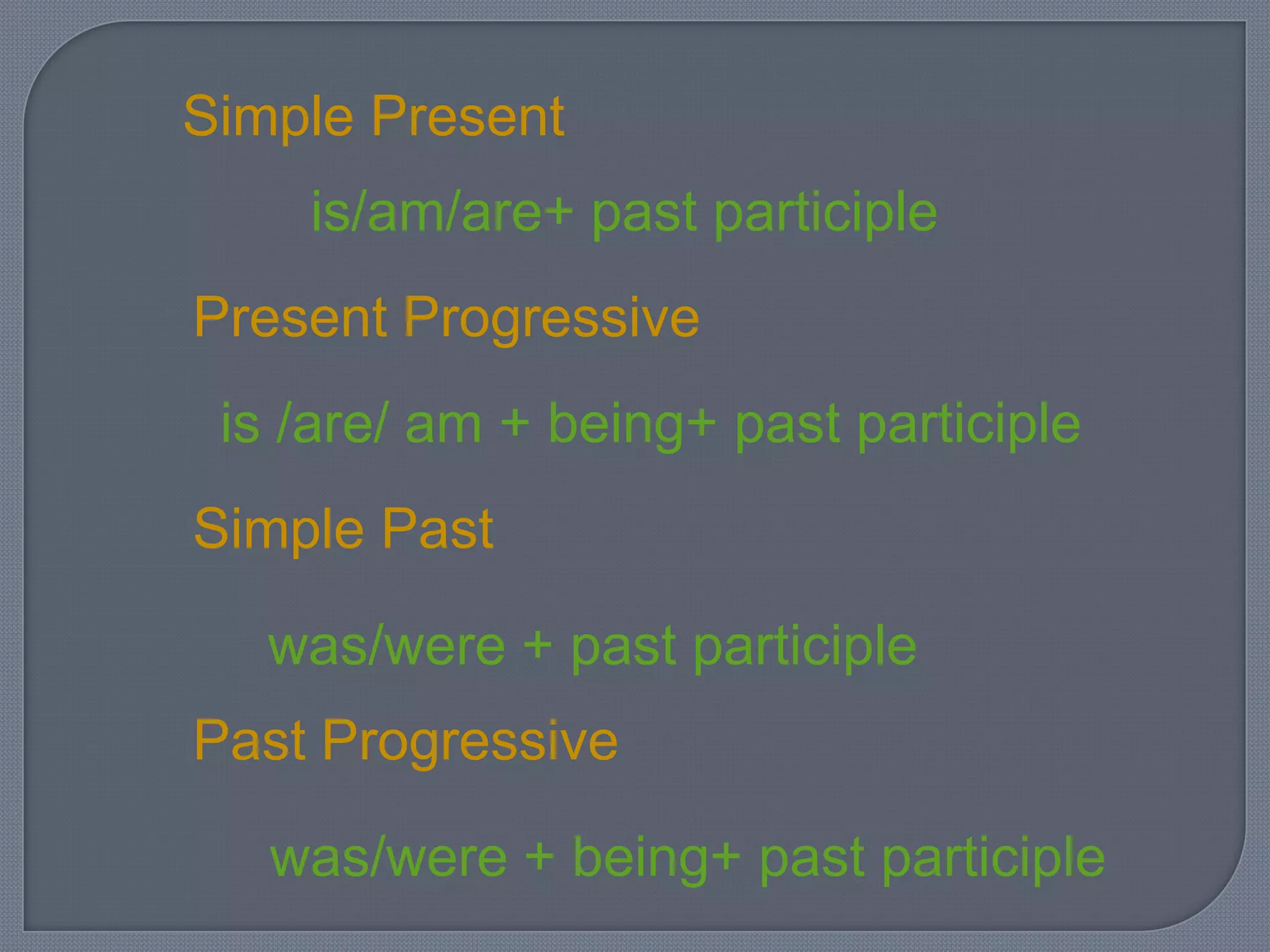 Simple Present

is/am/are+ past participle

Present Progressive

is /are/ am + being+ past participle

Simple Past

was/were + past participle

Past Progressive

was/were + being+ past participle